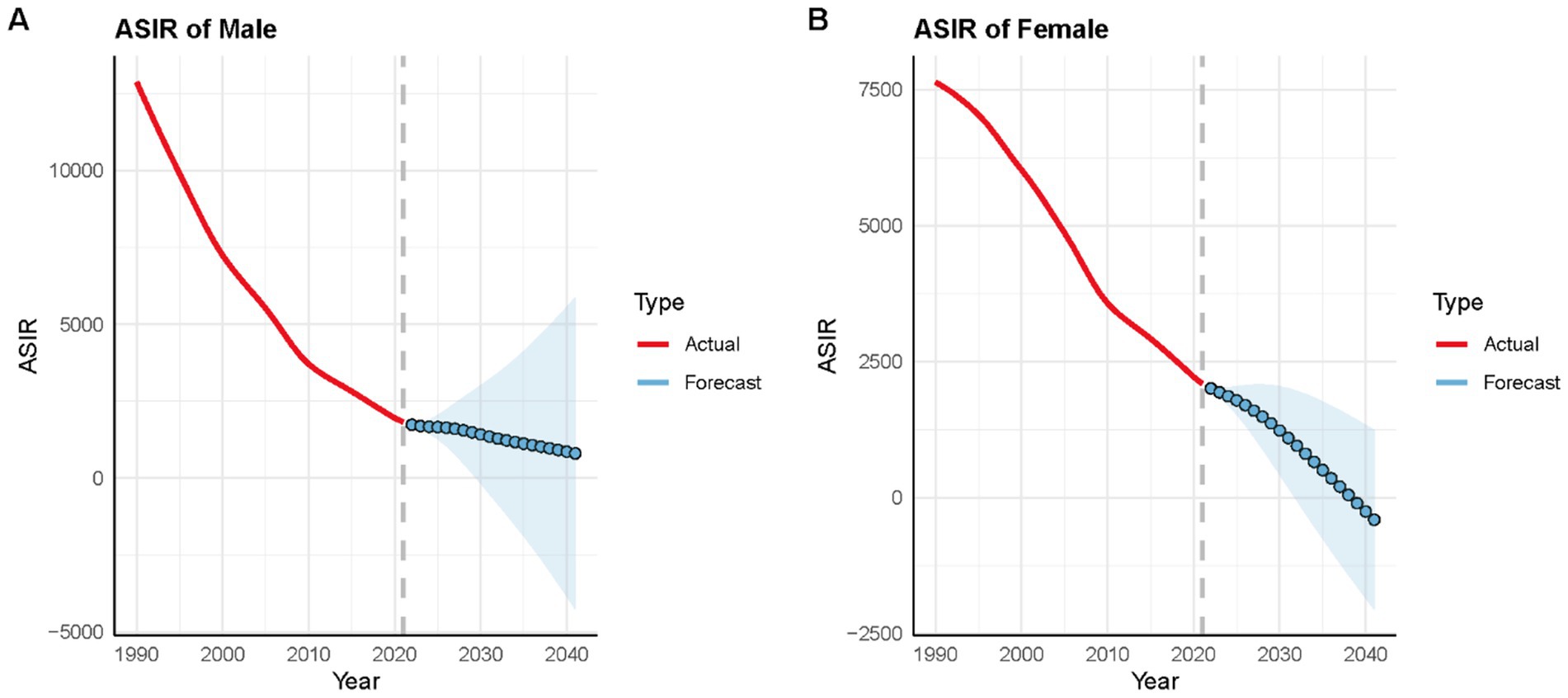 A

ASIR of Male

ASIR

10000
5000
0
−5000

1990 2000 2010 2020 2030 2040

Year

Type
Actual
Forecast

B

ASIR of Female

ASIR

7500
5000
2500
0
−2500

1990 2000 2010 2020 2030 2040

Year

Type
Actual
Forecast